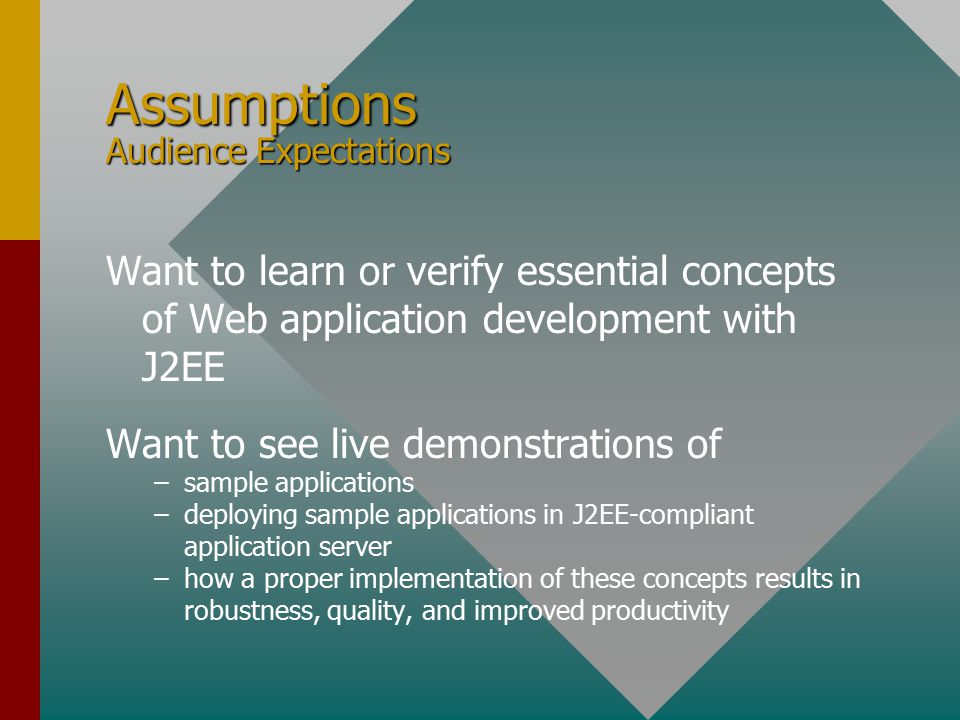 Assumptions
Audience Expectations

Want to learn or verify essential concepts of Web application development with J2EE

Want to see live demonstrations of

– sample applications
– deploying sample applications in J2EE-compliant application server
– how a proper implementation of these concepts results in robustness, quality, and improved productivity